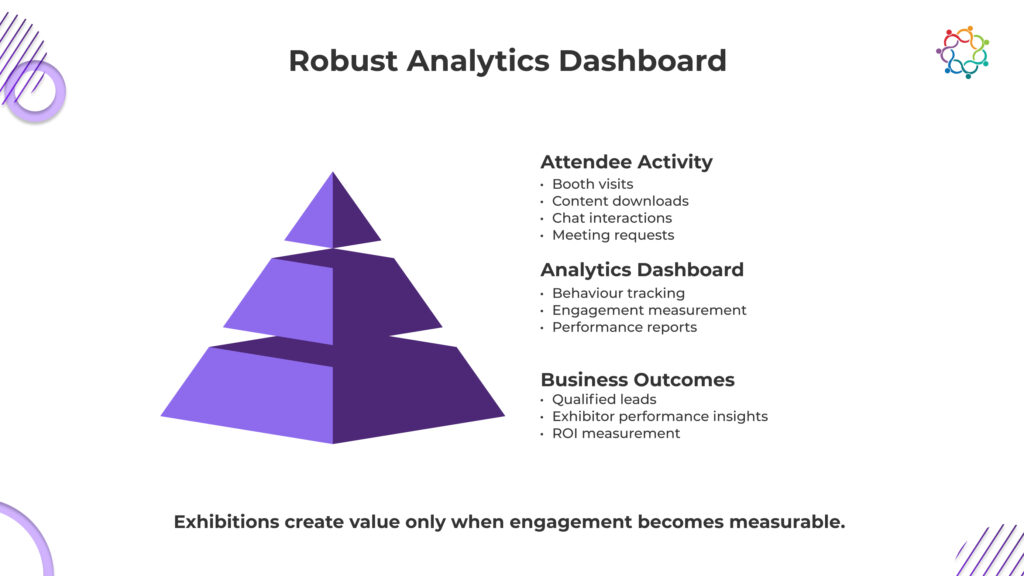 Robust Analytics Dashboard

Attendee Activity
• Booth visits
• Content downloads
• Chat interactions
• Meeting requests

Analytics Dashboard
• Behaviour tracking
• Engagement measurement
• Performance reports

Business Outcomes
• Qualified leads
• Exhibitor performance insights
• ROI measurement

Exhibitions create value only when engagement becomes measurable.